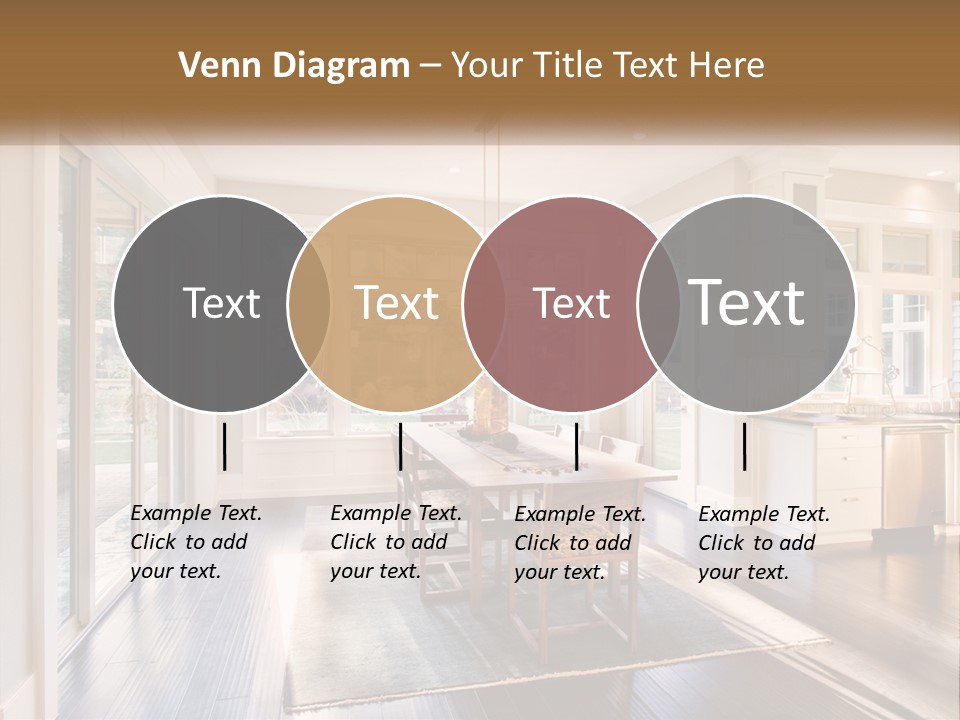 Venn Diagram – Your Title Text Here

Text

Text

Text

Text

Example Text. Click to add your text.

Example Text. Click to add your text.

Example Text. Click to add your text.

Example Text. Click to add your text.